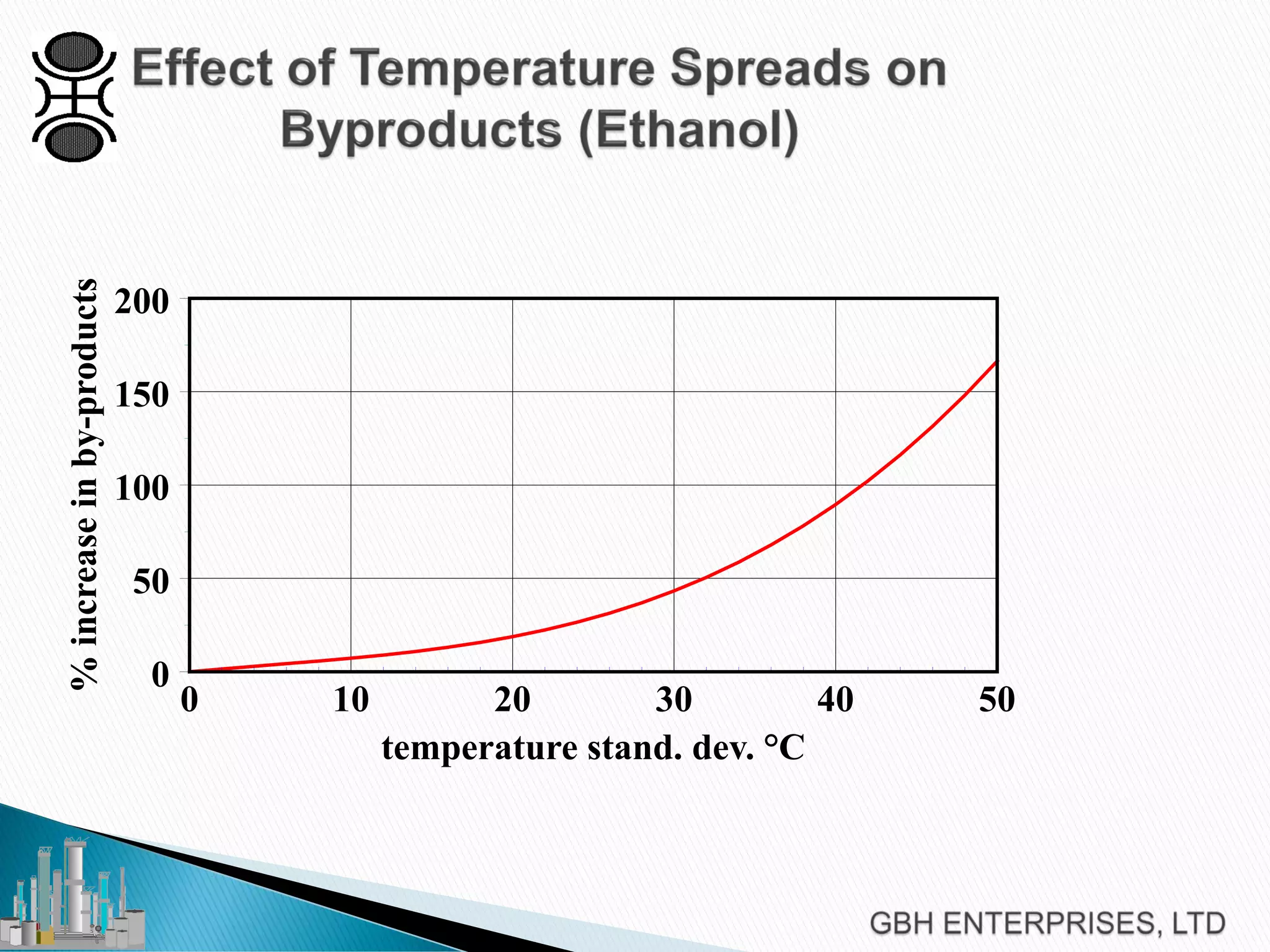 Effect of Temperature Spreads on Byproducts (Ethanol)

% increase in by-products

200
150
100
50
0

0
10
20
30
40
50

temperature stand. dev. °C

GBH ENTERPRISES, LTD